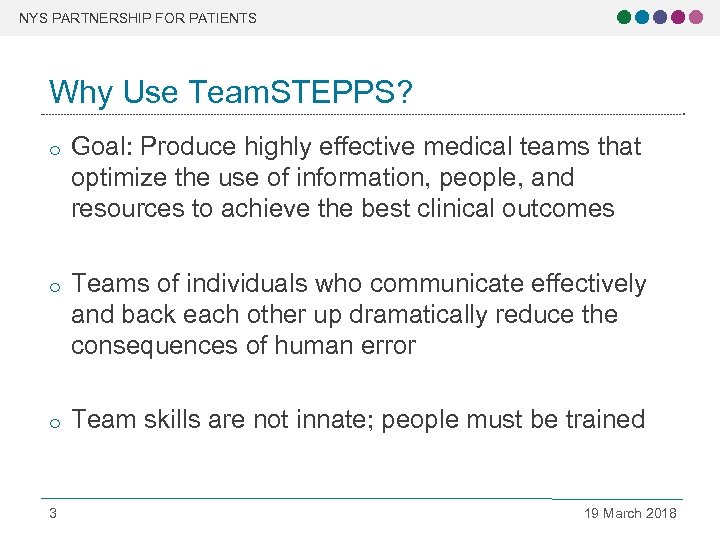 NYS PARTNERSHIP FOR PATIENTS

Why Use TeamSTEPPS?

o Goal: Produce highly effective medical teams that optimize the use of information, people, and resources to achieve the best clinical outcomes

o Teams of individuals who communicate effectively and back each other up dramatically reduce the consequences of human error

o Team skills are not innate; people must be trained

3

19 March 2018